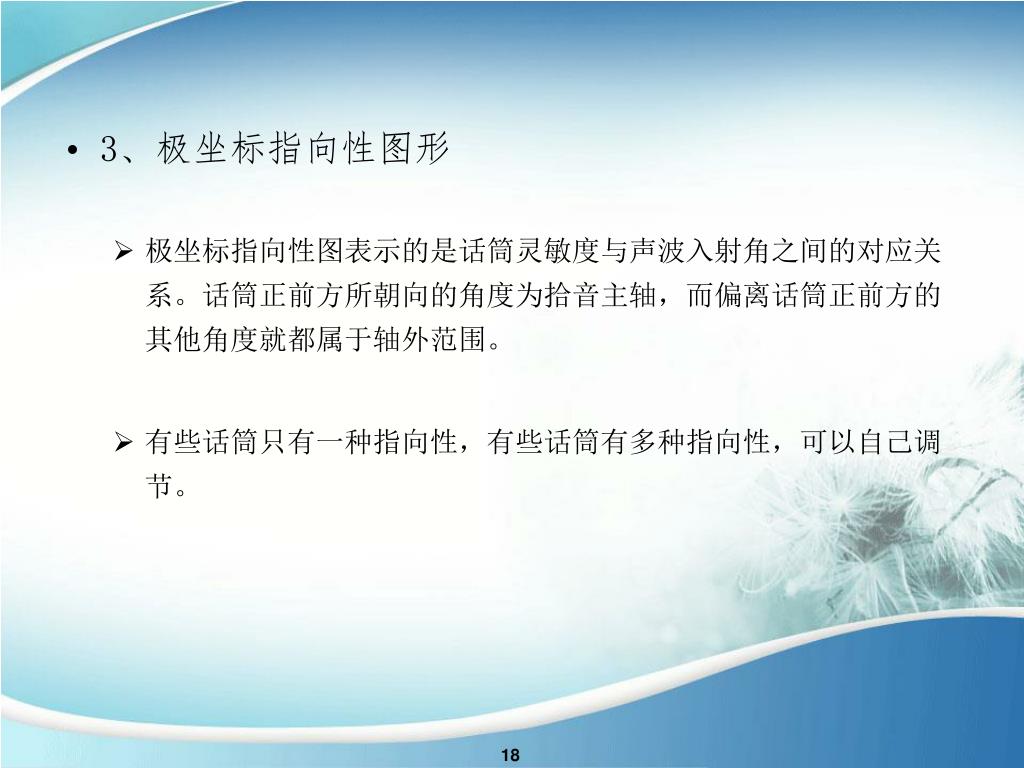 • 3、极坐标指向性图形

➢ 极坐标指向性图表示的是话筒灵敏度与声波入射角之间的对应关系。话筒正前方所朝向的角度为拾音主轴，而偏离话筒正前方的其他角度就都属于轴外范围。

➢ 有些话筒只有一种指向性，有些话筒有多种指向性，可以自己调节。

18